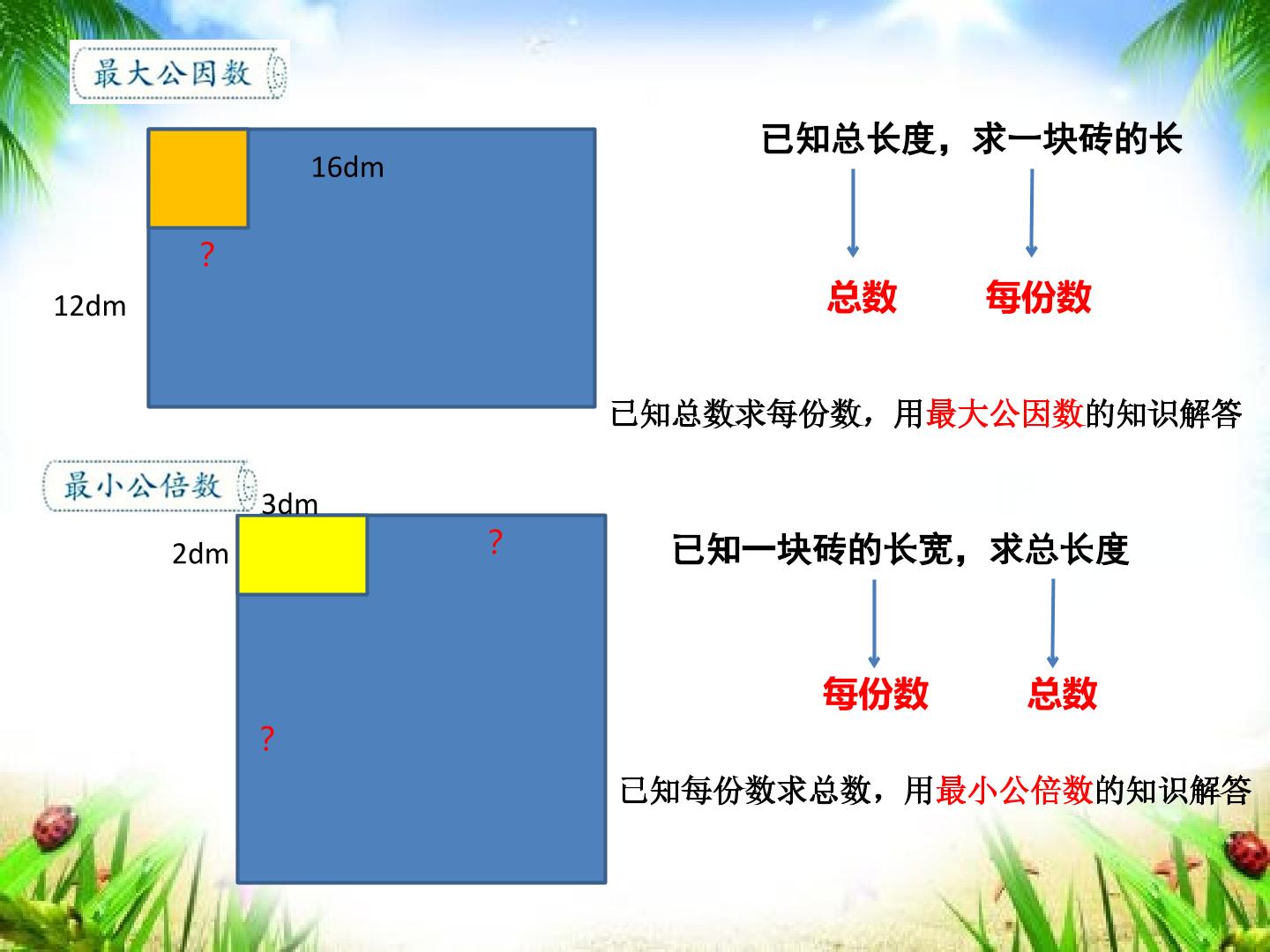 最大公因数

16dm

?

12dm

已知总长度，求一块砖的长

总数

每份数

已知总数求每份数，用最大公因数的知识解答

最小公倍数

3dm

2dm

?

?

已知一块砖的长宽，求总长度

每份数

总数

已知每份数求总数，用最小公倍数的知识解答